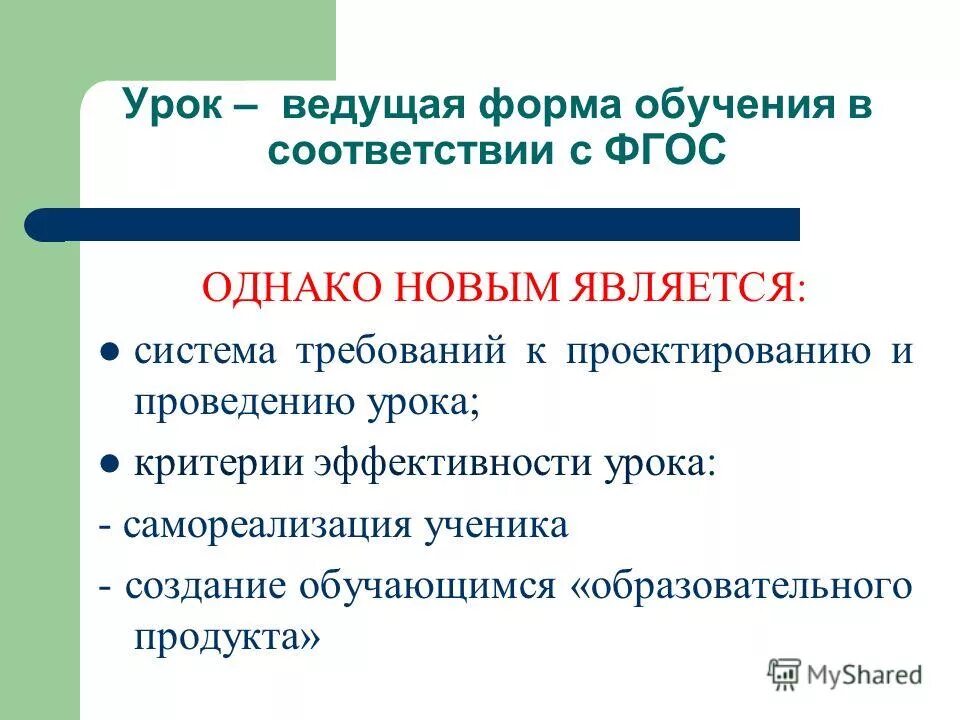 Урок – ведущая форма обучения в соответствии с ФГОС

ОДНАКО НОВЫМ ЯВЛЯЕТСЯ:

● система требований к проектированию и проведению урока;

● критерии эффективности урока:

- самореализация ученика

- создание обучающимся «образовательного продукта»

MyShared